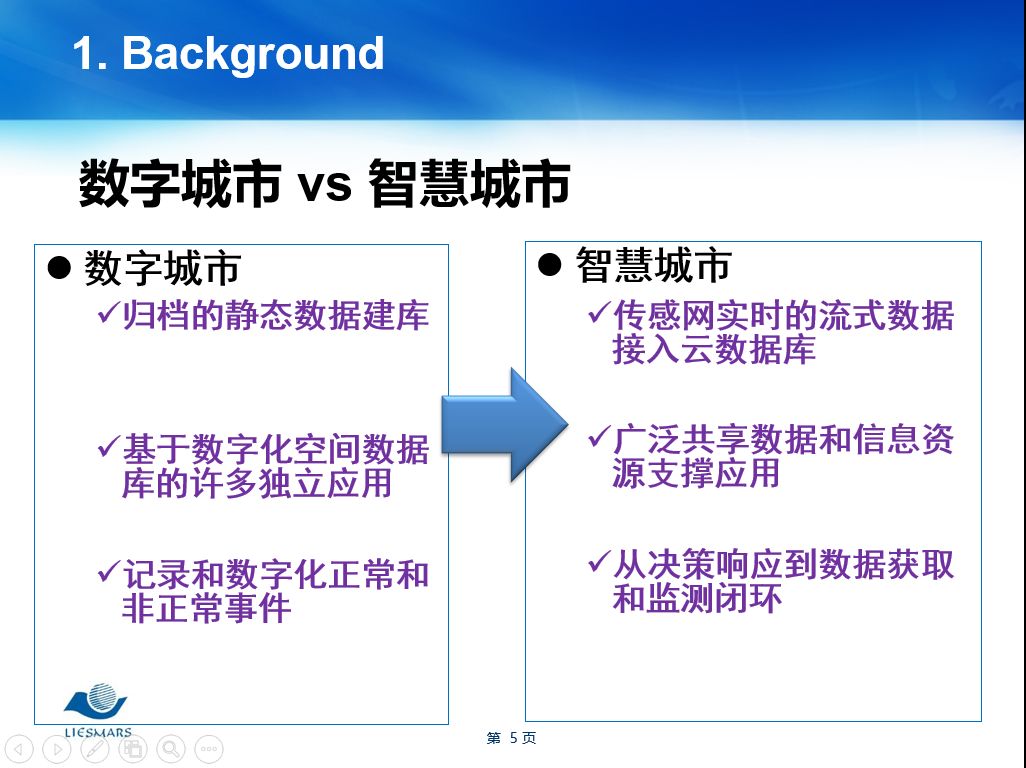 1. Background

数字城市 vs 智慧城市

● 数字城市
✓归档的静态数据建库

✓基于数字化空间数据库的许多独立应用

✓记录和数字化正常和非正常事件

● 智慧城市
✓传感网实时的流式数据接入云数据库

✓广泛共享数据和信息资源支撑应用

✓从决策响应到数据获取和监测闭环

LIESMARS

第 5 页